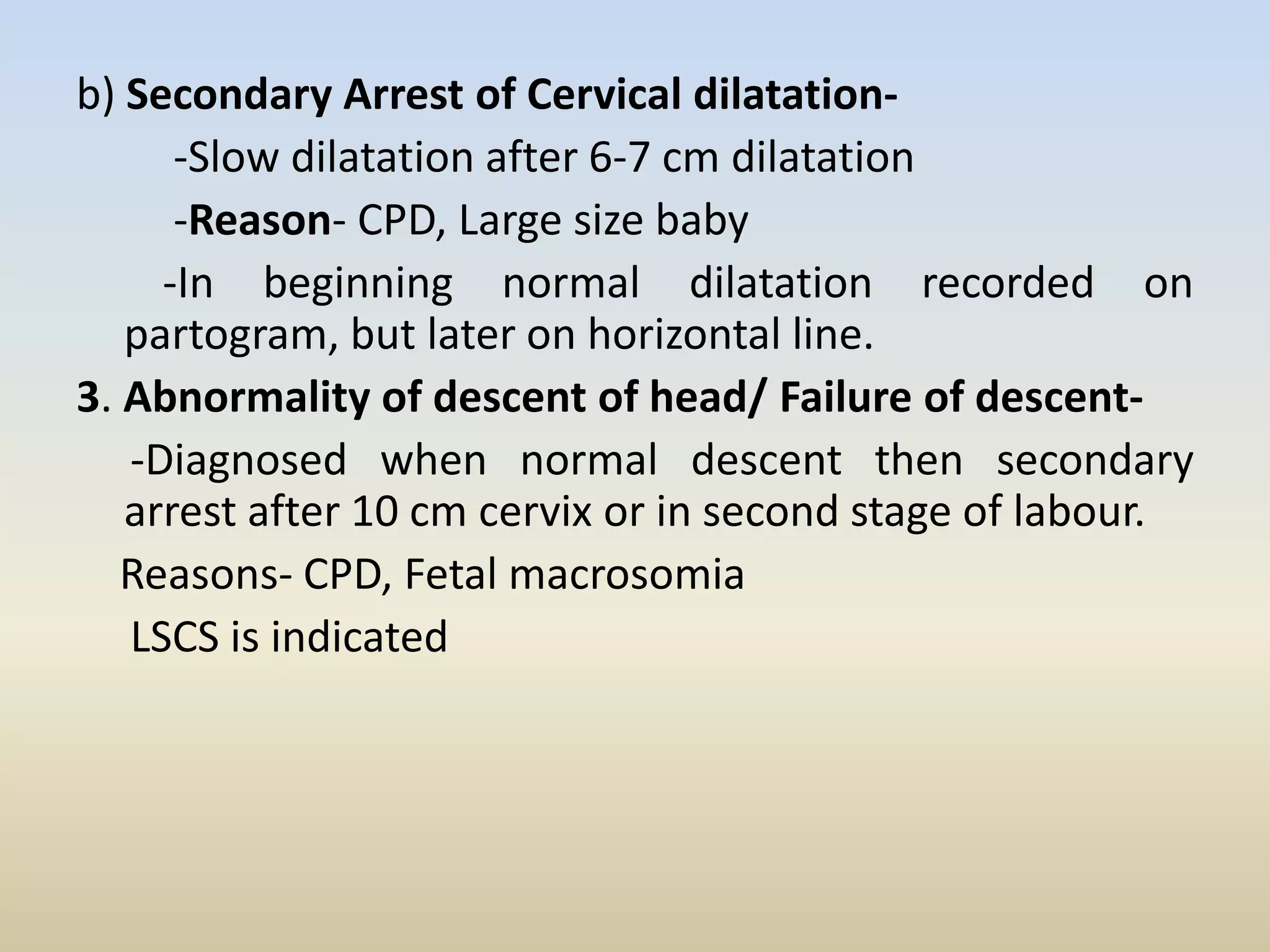 b) Secondary Arrest of Cervical dilatation-

-Slow dilatation after 6-7 cm dilatation

-Reason- CPD, Large size baby

-In beginning normal dilatation recorded on partogram, but later on horizontal line.

3. Abnormality of descent of head/ Failure of descent-

-Diagnosed when normal descent then secondary arrest after 10 cm cervix or in second stage of labour.

Reasons- CPD, Fetal macrosomia

LSCS is indicated